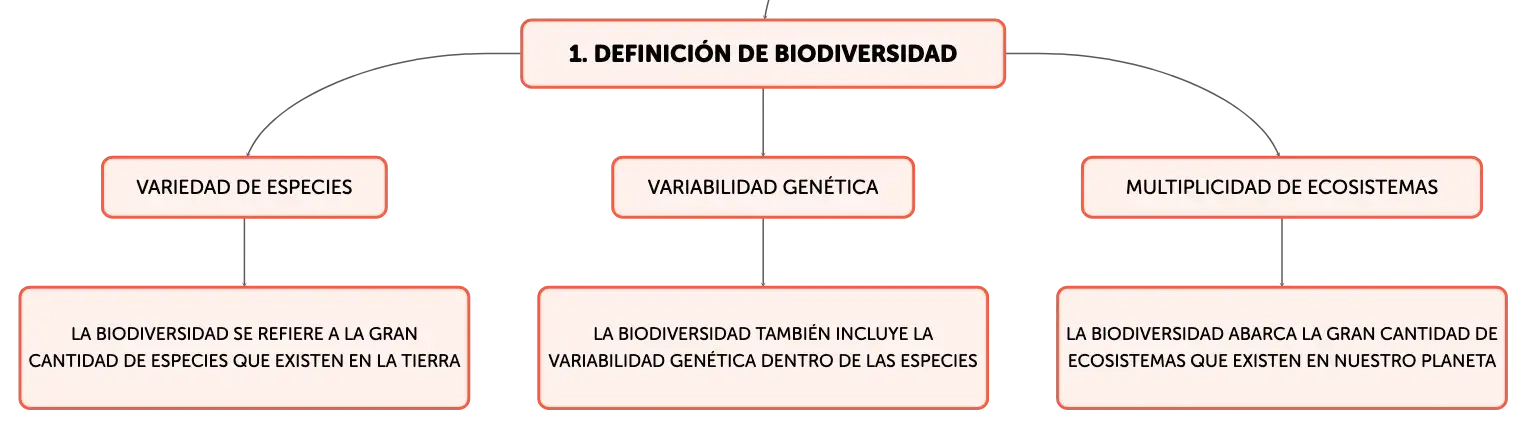 1. DEFINICIÓN DE BIODIVERSIDAD

VARIEDAD DE ESPECIES

LA BIODIVERSIDAD SE REFIERE A LA GRAN CANTIDAD DE ESPECIES QUE EXISTEN EN LA TIERRA

VARIABILIDAD GENÉTICA

LA BIODIVERSIDAD TAMBIÉN INCLUYE LA VARIABILIDAD GENÉTICA DENTRO DE LAS ESPECIES

MULTIPLICIDAD DE ECOSISTEMAS

LA BIODIVERSIDAD ABARCA LA GRAN CANTIDAD DE ECOSISTEMAS QUE EXISTEN EN NUESTRO PLANETA